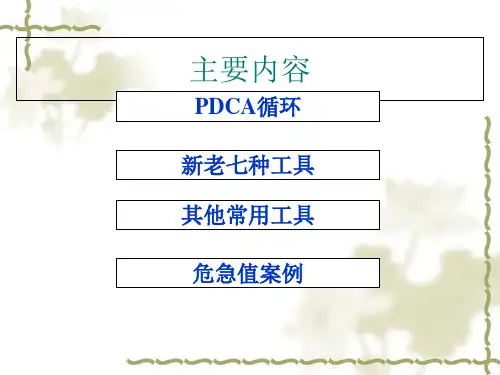 主要内容

PDCA循环

新老七种工具

其他常用工具

危急值案例